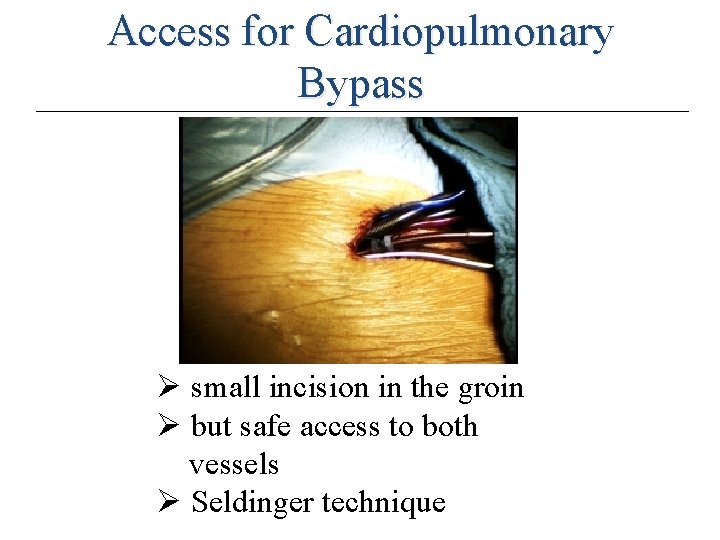 Access for Cardiopulmonary Bypass

➢ small incision in the groin
➢ but safe access to both vessels
➢ Seldinger technique